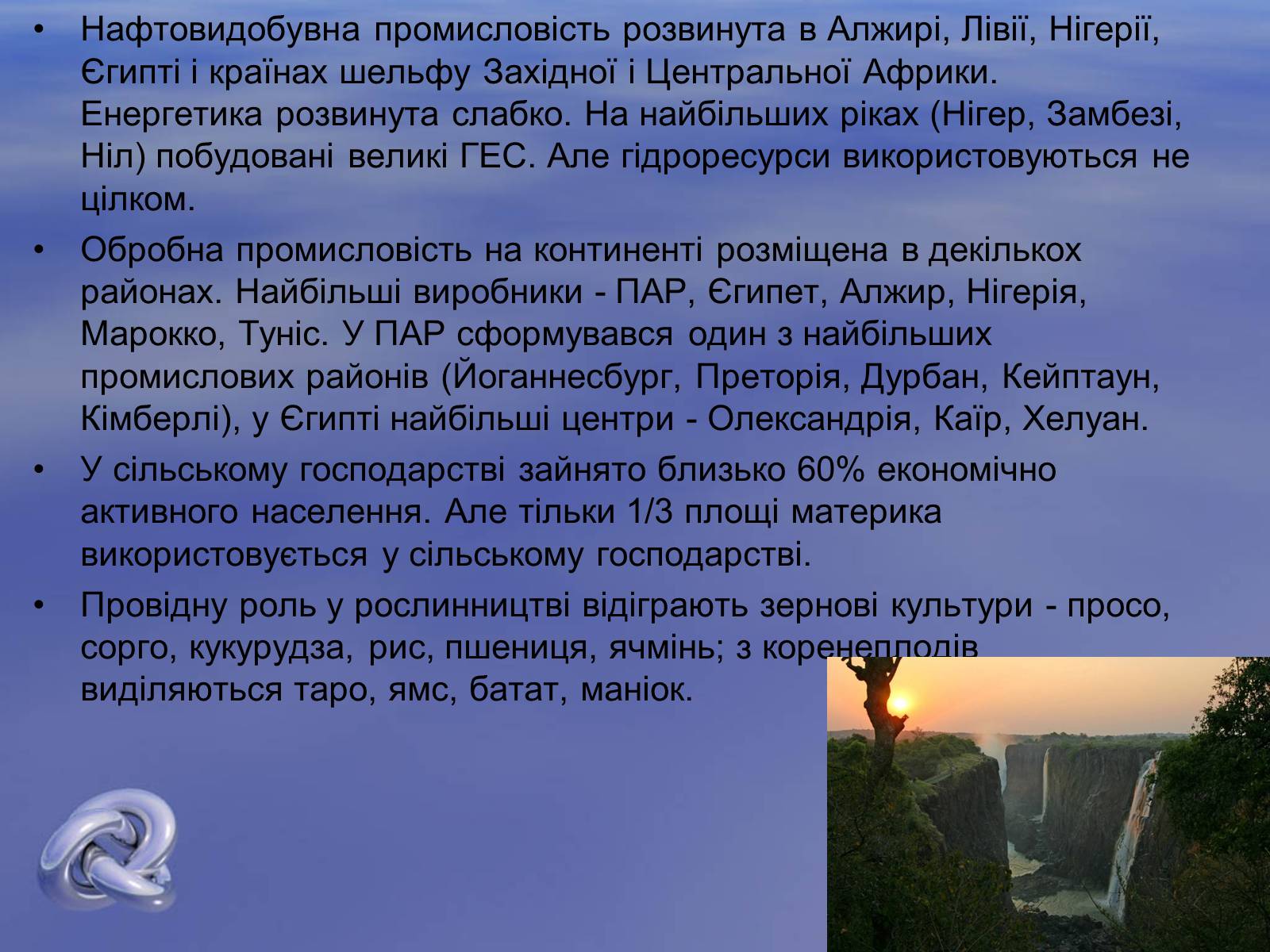 • Нафтовидобувна промисловість розвинута в Алжирі, Лівії, Нігерії, Єгипті і країнах шельфу Західної і Центральної Африки. Енергетика розвинута слабко. На найбільших ріках (Нігер, Замбезі, Ніл) побудовані великі ГЕС. Але гідроресурси використовуються не цілком.

• Обробна промисловість на континенті розміщена в декількох районах. Найбільші виробники - ПАР, Єгипет, Алжир, Нігерія, Марокко, Туніс. У ПАР сформувався один з найбільших промислових районів (Йоганнесбург, Преторія, Дурбан, Кейптаун, Кімберлі), у Єгипті найбільші центри - Олександрія, Каїр, Хелуан.

• У сільському господарстві зайнято близько 60% економічно активного населення. Але тільки 1/3 площі материка використовується у сільському господарстві.

• Провідну роль у рослинництві відіграють зернові культури - просо, сорго, кукурудза, рис, пшениця, ячмінь; з коренеплодів виділяються таро, ямс, батат, маніок.